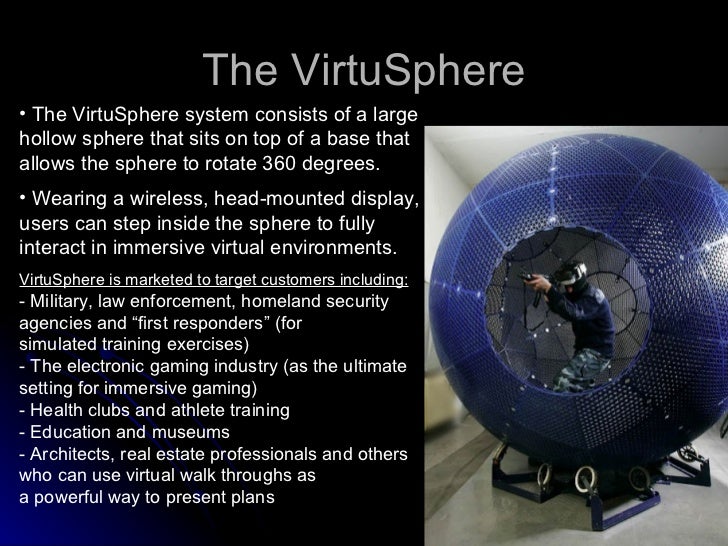 The VirtuSphere

• The VirtuSphere system consists of a large hollow sphere that sits on top of a base that allows the sphere to rotate 360 degrees.

• Wearing a wireless, head-mounted display, users can step inside the sphere to fully interact in immersive virtual environments.

VirtuSphere is marketed to target customers including:
- Military, law enforcement, homeland security agencies and “first responders” (for simulated training exercises)
- The electronic gaming industry (as the ultimate setting for immersive gaming)
- Health clubs and athlete training
- Education and museums
- Architects, real estate professionals and others who can use virtual walk throughs as a powerful way to present plans